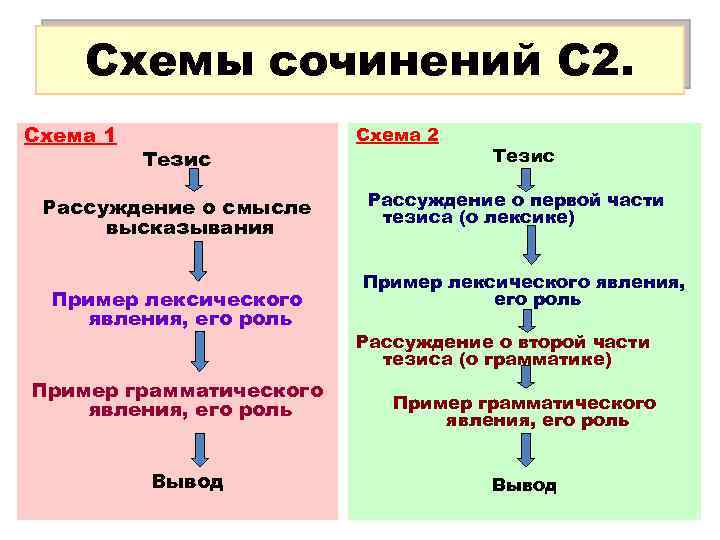 Схемы сочинений С2.

Схема 1

Тезис

Рассуждение о смысле высказывания

Пример лексического явления, его роль

Пример грамматического явления, его роль

Вывод

Схема 2

Тезис

Рассуждение о первой части тезиса (о лексике)

Пример лексического явления, его роль

Рассуждение о второй части тезиса (о грамматике)

Пример грамматического явления, его роль

Вывод